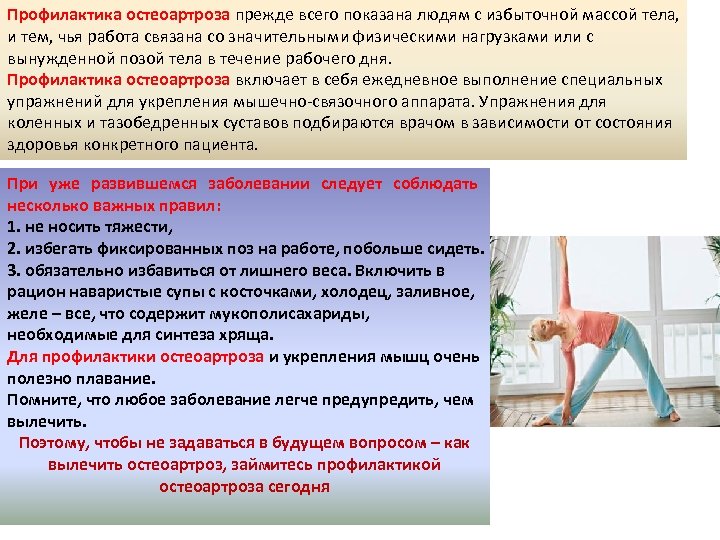 Профилактика остеоартроза прежде всего показана людям с избыточной массой тела, и тем, чья работа связана со значительными физическими нагрузками или с вынужденной позой тела в течение рабочего дня.
Профилактика остеоартроза включает в себя ежедневное выполнение специальных упражнений для укрепления мышечно-связочного аппарата. Упражнения для коленных и тазобедренных суставов подбираются врачом в зависимости от состояния здоровья конкретного пациента.

При уже развившемся заболевании следует соблюдать несколько важных правил:
1. не носить тяжести,
2. избегать фиксированных поз на работе, побольше сидеть.
3. обязательно избавиться от лишнего веса. Включить в рацион наваристые супы с косточками, холодец, заливное, желе – все, что содержит мукополисахариды, необходимые для синтеза хряща.
Для профилактики остеоартроза и укрепления мышц очень полезно плавание.
Помните, что любое заболевание легче предупредить, чем вылечить.
Поэтому, чтобы не задаваться в будущем вопросом – как вылечить остеоартроз, займитесь профилактикой остеоартроза сегодня